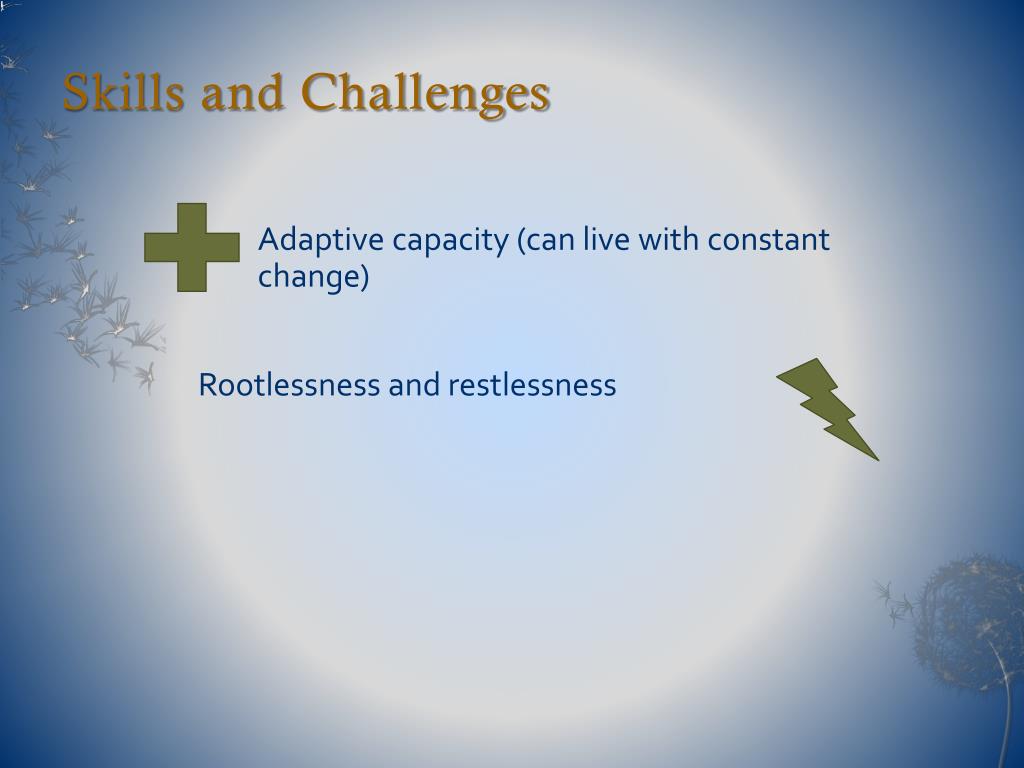 Skills and Challenges

Adaptive capacity (can live with constant change)

Rootlessness and restlessness